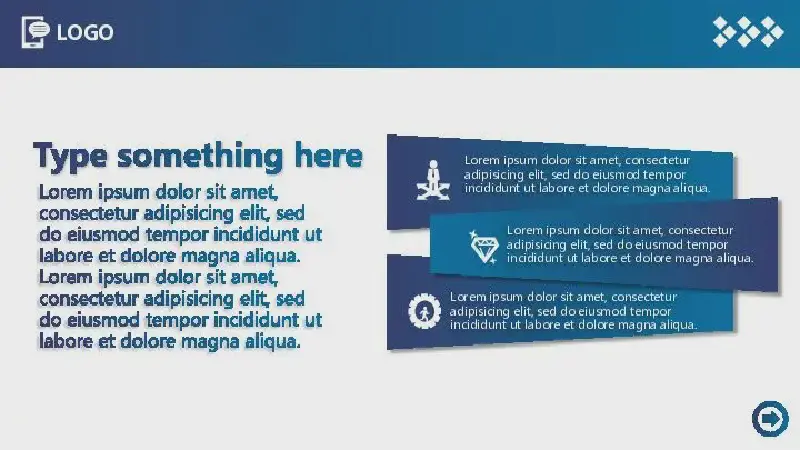 LOGO

Type something here

Lorem ipsum dolor sit amet, consectetur adipisicing elit, sed do eiusmod tempor incididunt ut labore et dolore magna aliqua. Lorem ipsum dolor sit amet, consectetur adipisicing elit, sed do eiusmod tempor incididunt ut labore et dolore magna aliqua.

Lorem ipsum dolor sit amet, consectetur adipisicing elit, sed do eiusmod tempor incididunt ut labore et dolore magna aliqua.

Lorem ipsum dolor sit amet, consectetur adipisicing elit, sed do eiusmod tempor incididunt ut labore et dolore magna aliqua.

Lorem ipsum dolor sit amet, consectetur adipisicing elit, sed do eiusmod tempor incididunt ut labore et dolore magna aliqua.